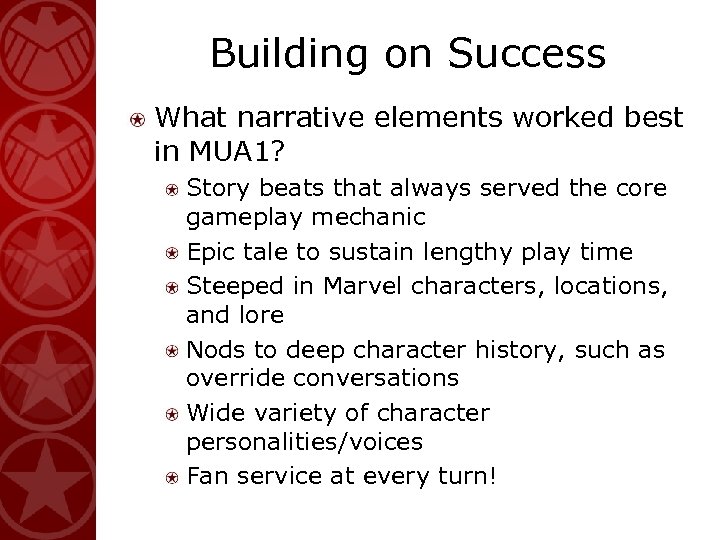 Building on Success

What narrative elements worked best in MUA1?

Story beats that always served the core gameplay mechanic

Epic tale to sustain lengthy play time

Steeped in Marvel characters, locations, and lore

Nods to deep character history, such as override conversations

Wide variety of character personalities/voices

Fan service at every turn!